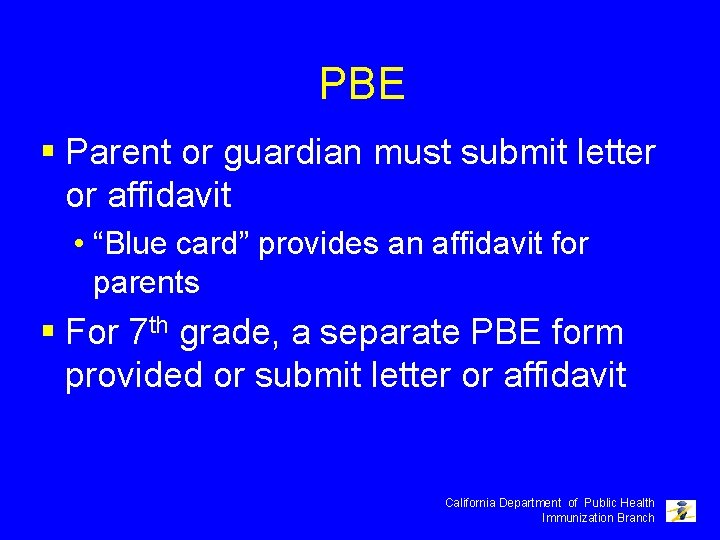 PBE

▪ Parent or guardian must submit letter or affidavit

• “Blue card” provides an affidavit for parents

▪ For 7$^{th}$ grade, a separate PBE form provided or submit letter or affidavit

California Department of Public Health
Immunization Branch